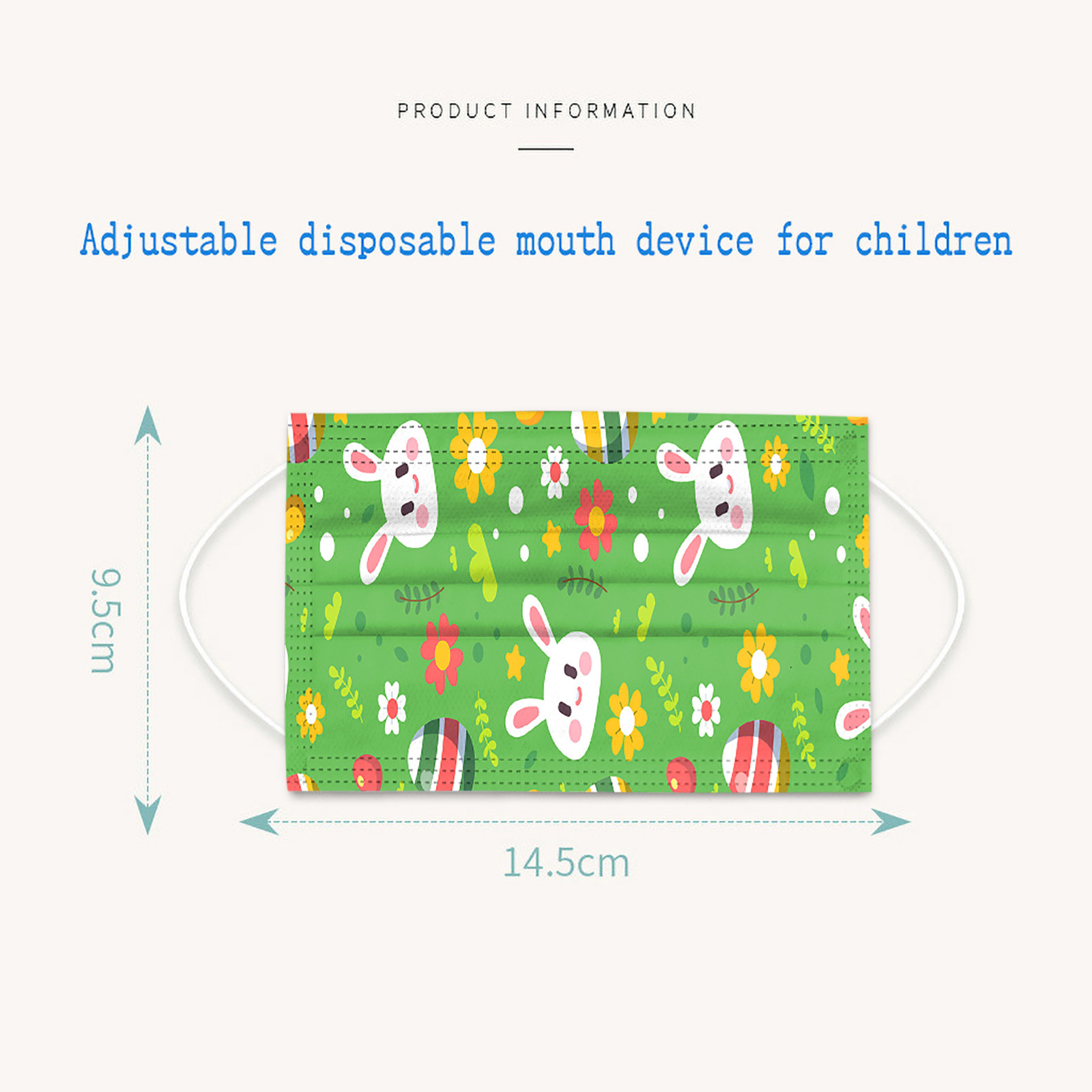 PRODUCT INFORMATION

Adjustable disposable mouth device for children

9.5cm

14.5cm